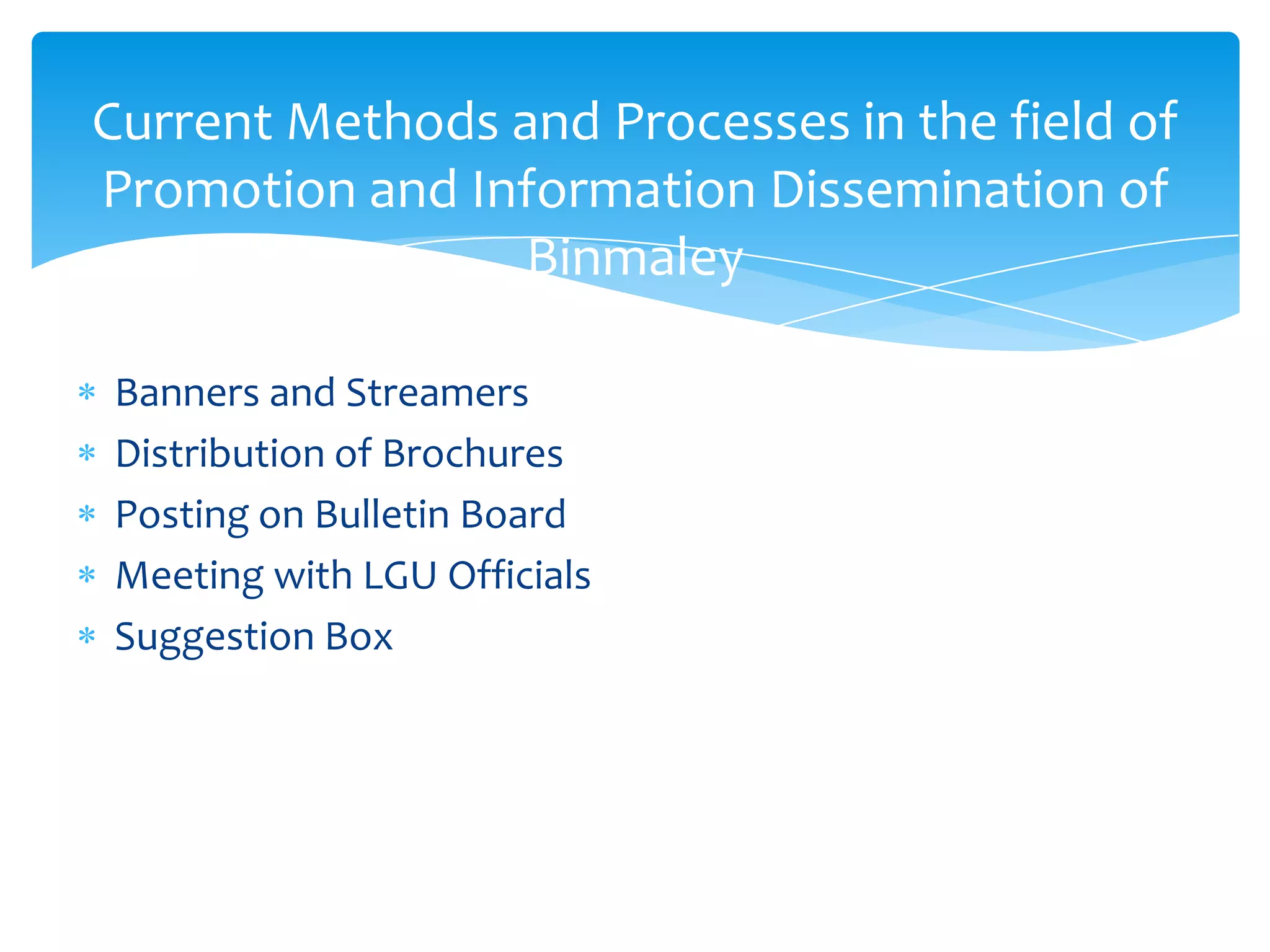 Current Methods and Processes in the field of Promotion and Information Dissemination of Binmaley

* Banners and Streamers
* Distribution of Brochures
* Posting on Bulletin Board
* Meeting with LGU Officials
* Suggestion Box